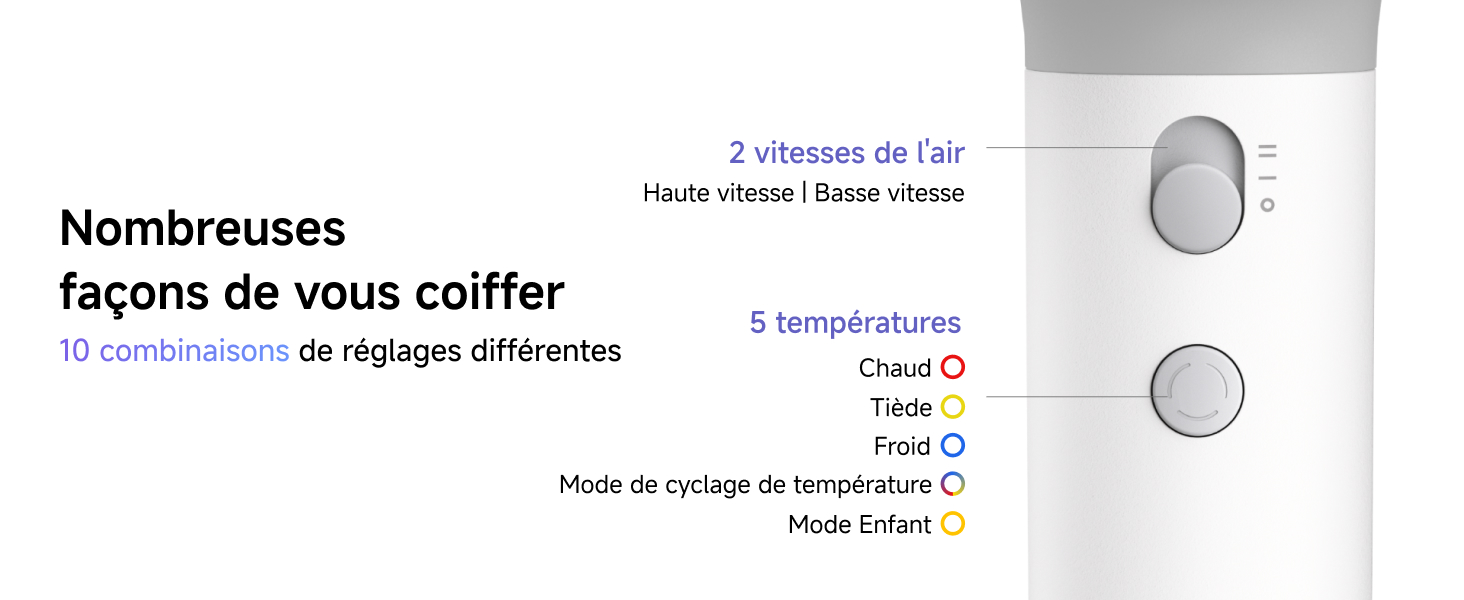 Nombreuses façons de vous coiffer
10 combinaisons de réglages différentes

2 vitesses de l'air
Haute vitesse | Basse vitesse

5 températures
Chaud
Tiède
Froid
Mode de cyclage de température
Mode Enfant